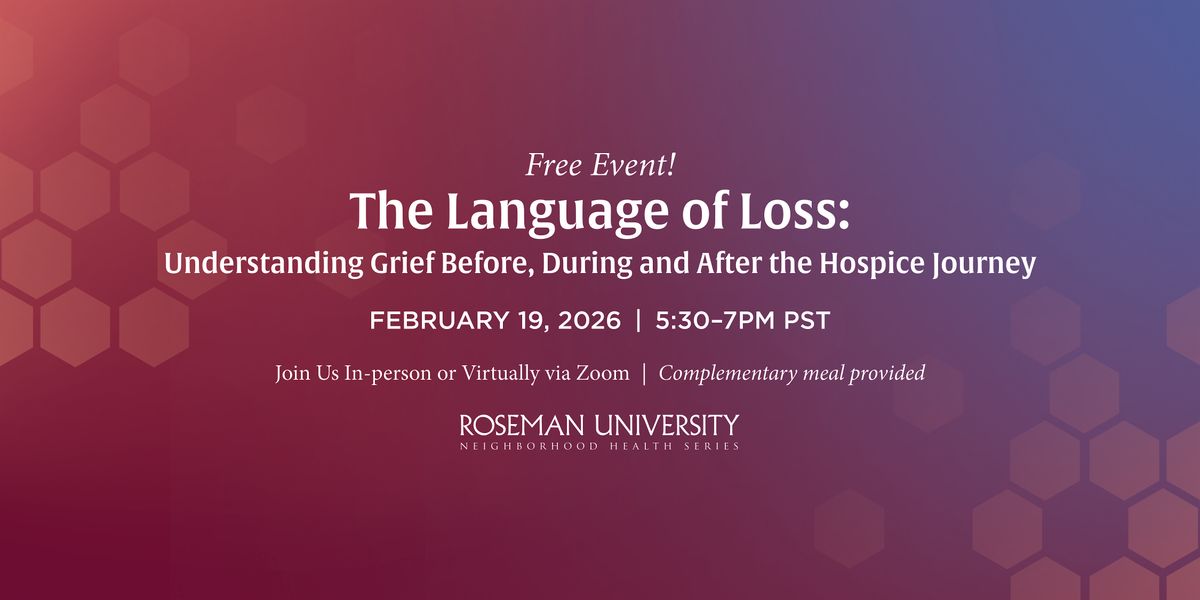 Free Event!

The Language of Loss:

Understanding Grief Before, During and After the Hospice Journey

FEBRUARY 19, 2026 | 5:30–7PM PST

Join Us In-person or Virtually via Zoom | Complementary meal provided

ROSEMAN UNIVERSITY
NEIGHBORHOOD HEALTH SERIES